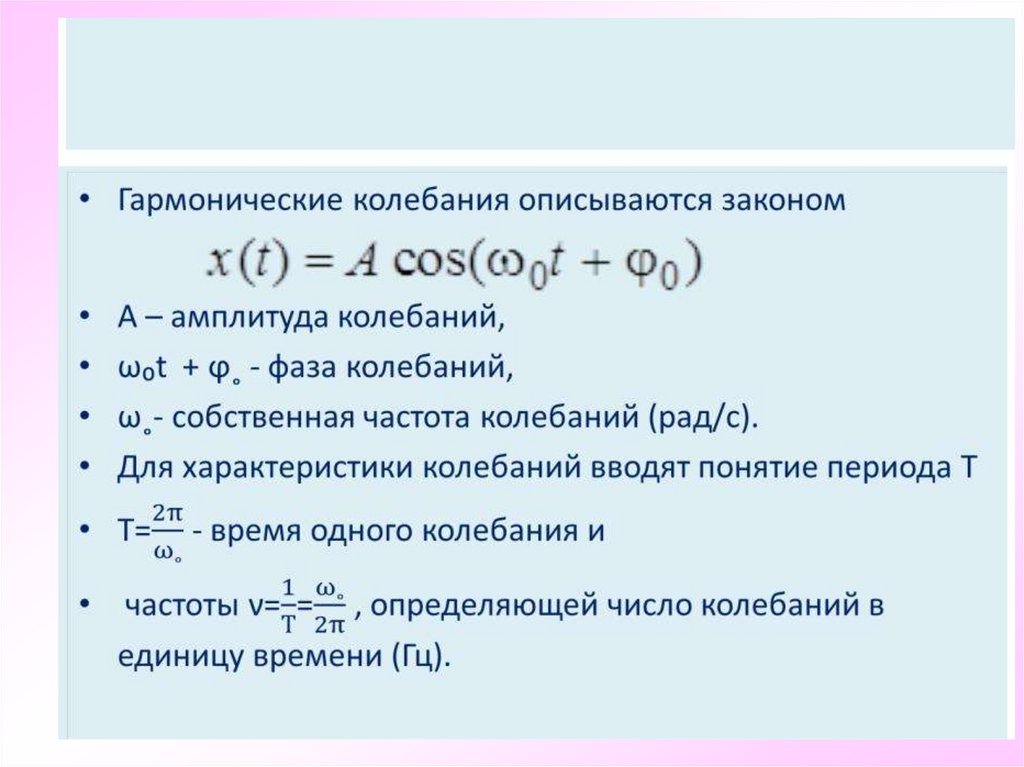 • Гармонические колебания описываются законом

$x(t) = A\cos(\omega_0 t + \varphi_0)$

• А – амплитуда колебаний,

• $\omega_0 t + \varphi_\circ$ - фаза колебаний,

• $\omega_\circ$- собственная частота колебаний (рад/с).

• Для характеристики колебаний вводят понятие периода Т

• $T=\frac{2\pi}{\omega_\circ}$ - время одного колебания и

• частоты $\nu=\frac{1}{T}=\frac{\omega_\circ}{2\pi}$ , определяющей число колебаний в единицу времени (Гц).